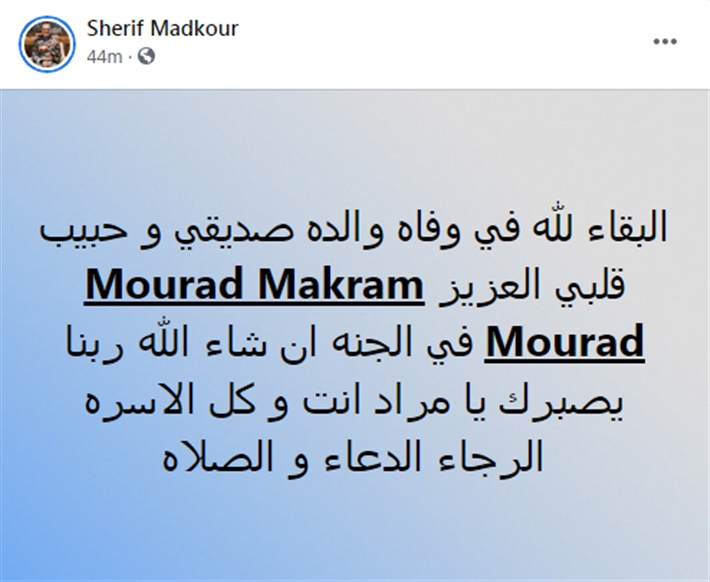 Sherif Madkour
44m ·

البقاء لله في وفاه والده صديقي و حبيب قلبي العزيز Mourad Makram Mourad في الجنه ان شاء الله ربنا يصبرك يا مراد انت و كل الاسره الرجاء الدعاء و الصلاه